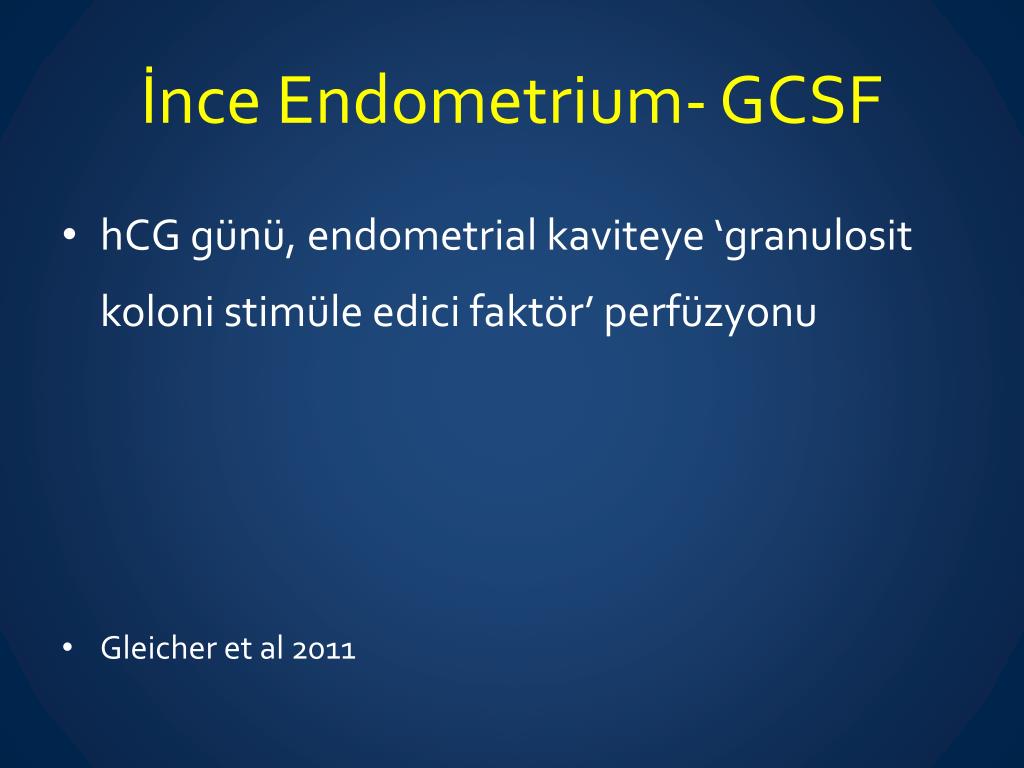 İnce Endometrium- GCSF

• hCG günü, endometrial kaviteye ‘granulosit koloni stimüle edici faktör’ perfüzyonu

• Gleicher et al 2011